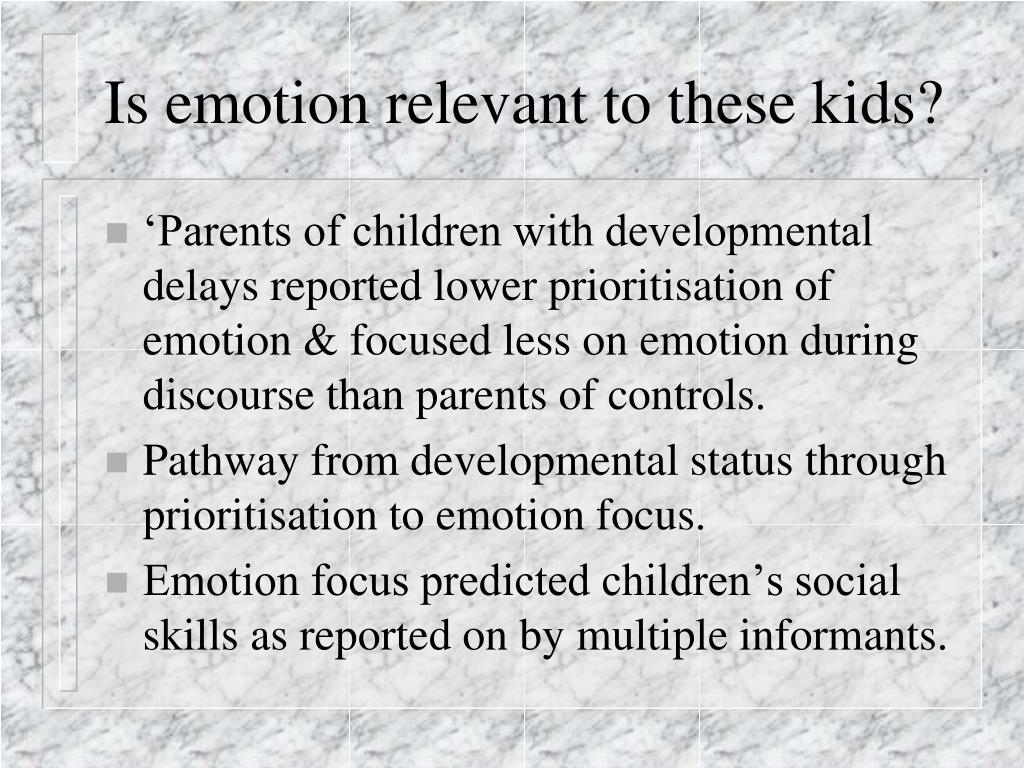 Is emotion relevant to these kids?

- ‘Parents of children with developmental delays reported lower prioritisation of emotion & focused less on emotion during discourse than parents of controls.
- Pathway from developmental status through prioritisation to emotion focus.
- Emotion focus predicted children’s social skills as reported on by multiple informants.